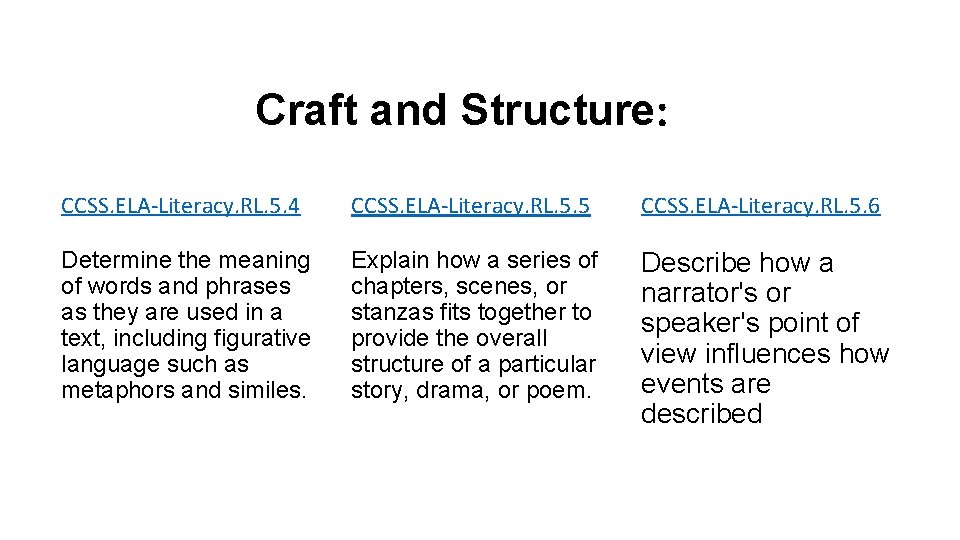 Craft and Structure:

CCSS.ELA-Literacy.RL.5.4

Determine the meaning of words and phrases as they are used in a text, including figurative language such as metaphors and similes.

CCSS.ELA-Literacy.RL.5.5

Explain how a series of chapters, scenes, or stanzas fits together to provide the overall structure of a particular story, drama, or poem.

CCSS.ELA-Literacy.RL.5.6

Describe how a narrator's or speaker's point of view influences how events are described